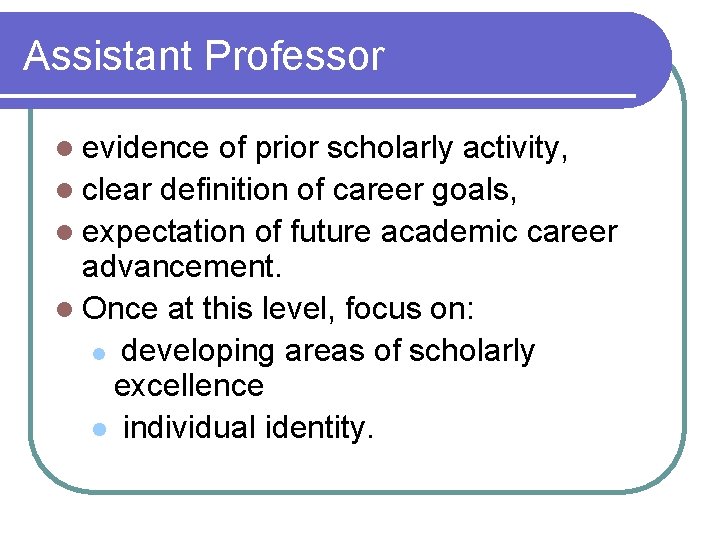 Assistant Professor

- evidence of prior scholarly activity,
- clear definition of career goals,
- expectation of future academic career advancement.
- Once at this level, focus on:
  - developing areas of scholarly excellence
  - individual identity.